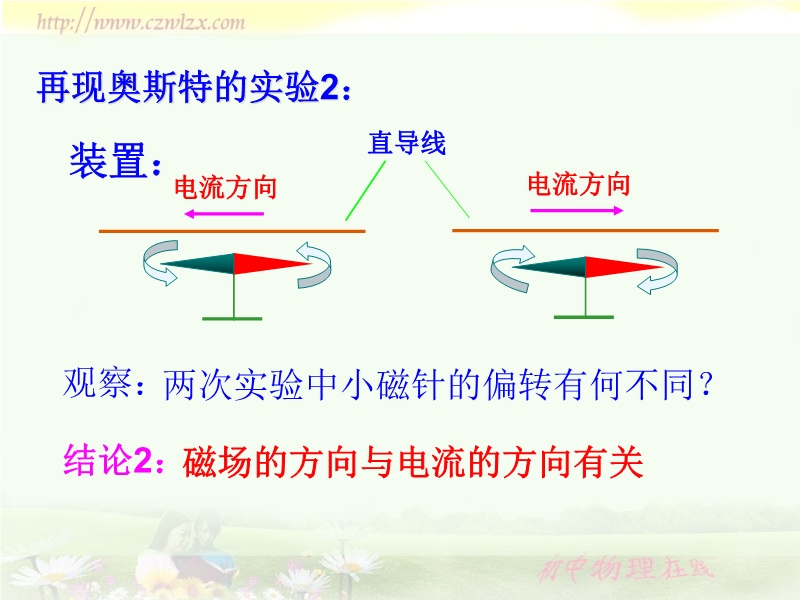 http://www.czwlzx.com

再现奥斯特的实验2：

装置：

直导线

电流方向

电流方向

观察：两次实验中小磁针的偏转有何不同？

结论2：磁场的方向与电流的方向有关

初中物理在线